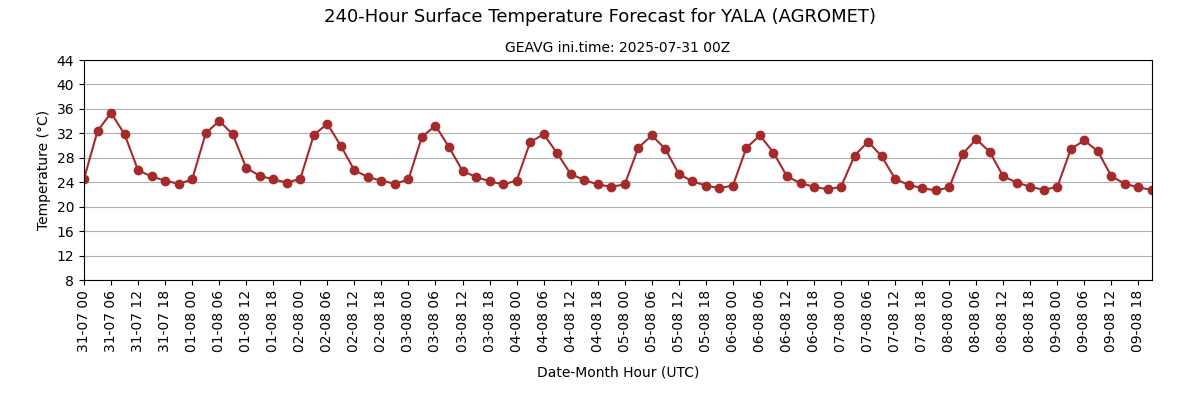 240-Hour Surface Temperature Forecast for YALA (AGROMET)

GEAVG ini.time: 2025-07-31 00Z

Temperature (°C)

44
40
36
32
28
24
20
16
12
8

31-07 00
31-07 06
31-07 12
31-07 18
01-08 00
01-08 06
01-08 12
01-08 18
02-08 00
02-08 06
02-08 12
02-08 18
03-08 00
03-08 06
03-08 12
03-08 18
04-08 00
04-08 06
04-08 12
04-08 18
05-08 00
05-08 06
05-08 12
05-08 18
06-08 00
06-08 06
06-08 12
06-08 18
07-08 00
07-08 06
07-08 12
07-08 18
08-08 00
08-08 06
08-08 12
08-08 18
09-08 00
09-08 06
09-08 12
09-08 18

Date-Month Hour (UTC)